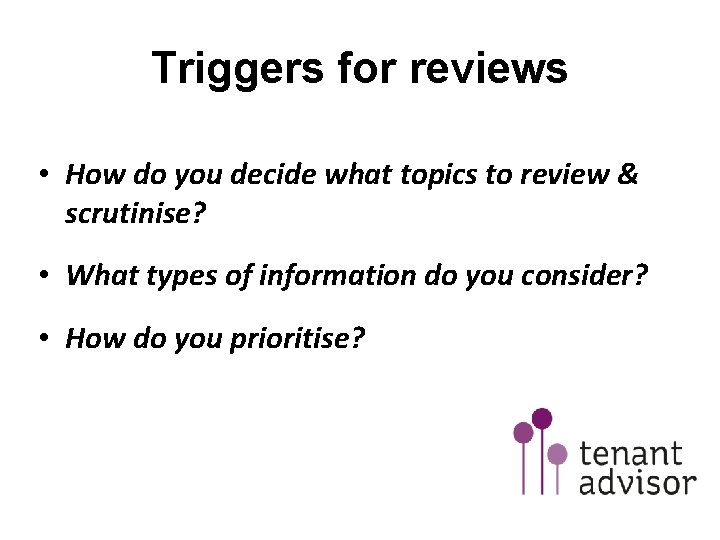 Triggers for reviews

• How do you decide what topics to review & scrutinise?

• What types of information do you consider?

• How do you prioritise?

tenant advisor